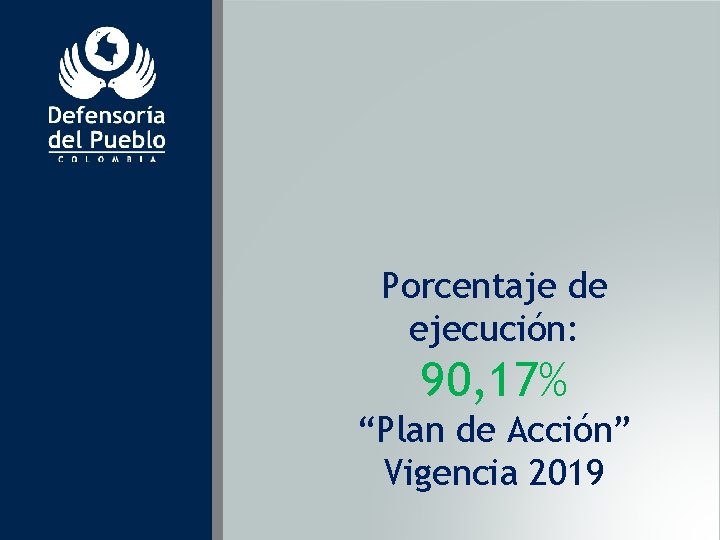 Defensoría del Pueblo
COLOMBIA

Porcentaje de ejecución:
90,17%
“Plan de Acción”
Vigencia 2019